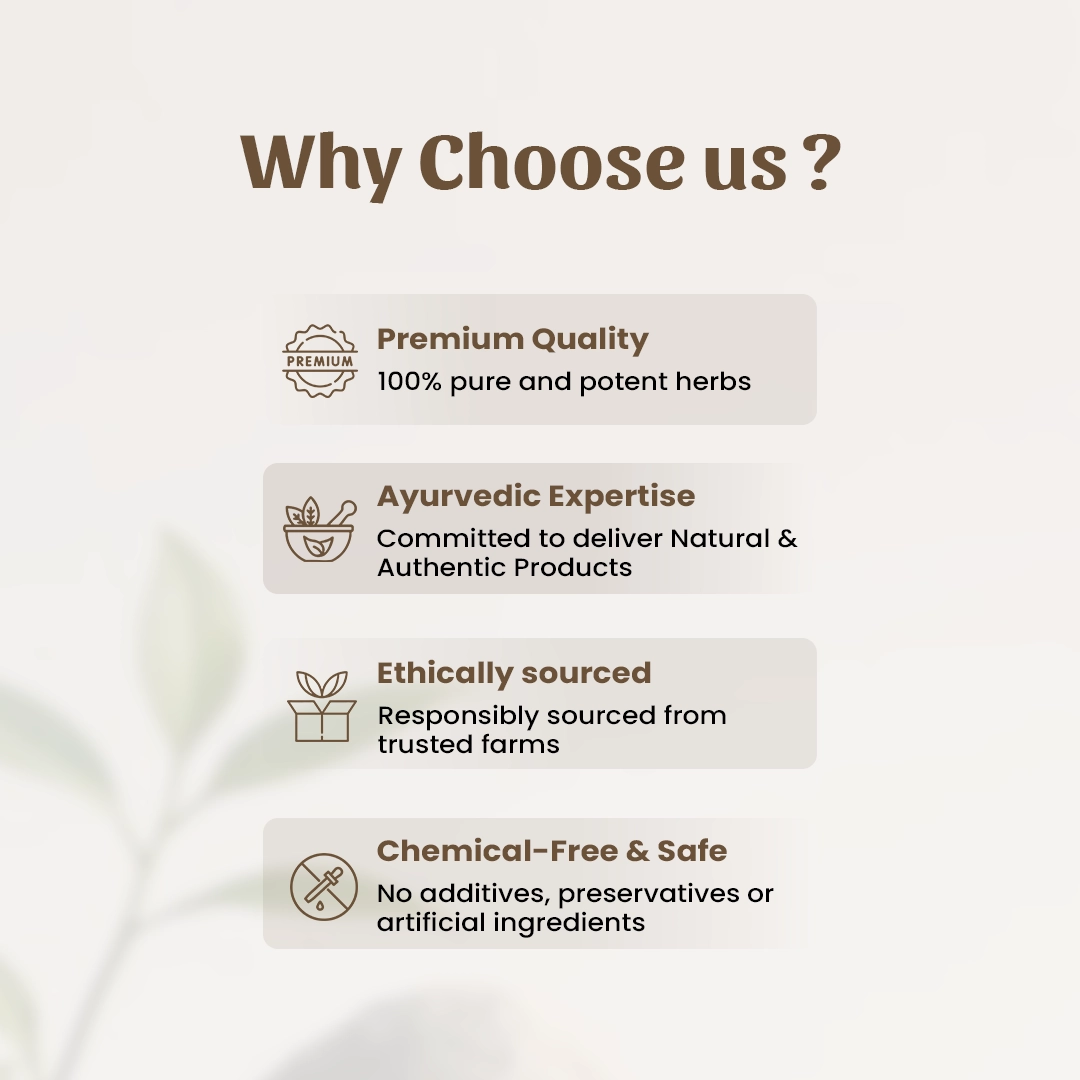 Why Choose us ?

PREMIUM

Premium Quality
100% pure and potent herbs

Ayurvedic Expertise
Committed to deliver Natural & Authentic Products

Ethically sourced
Responsibly sourced from trusted farms

Chemical-Free & Safe
No additives, preservatives or artificial ingredients